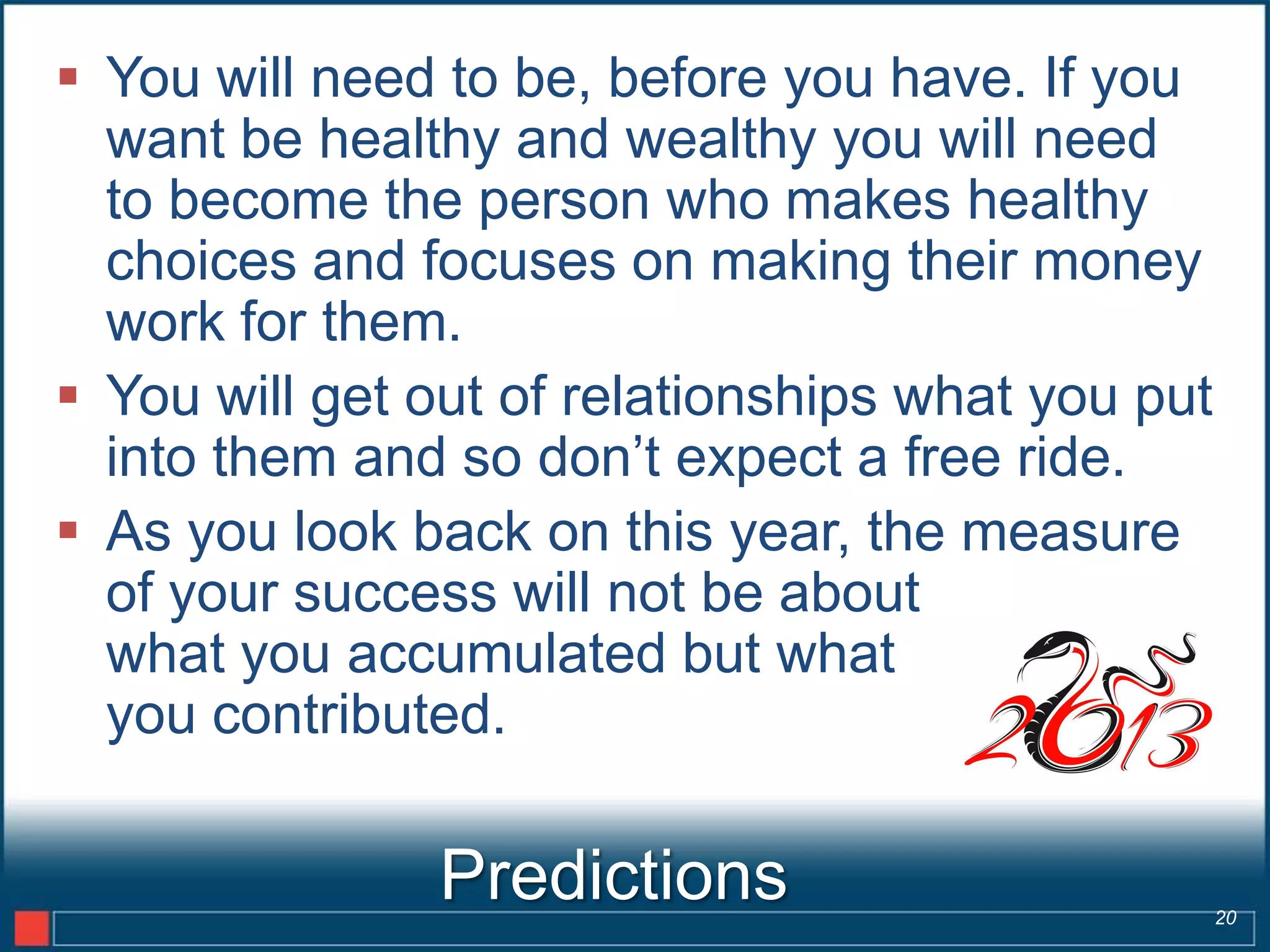 ▪ You will need to be, before you have. If you want be healthy and wealthy you will need to become the person who makes healthy choices and focuses on making their money work for them.

▪ You will get out of relationships what you put into them and so don't expect a free ride.

▪ As you look back on this year, the measure of your success will not be about what you accumulated but what you contributed.

2013

Predictions

20